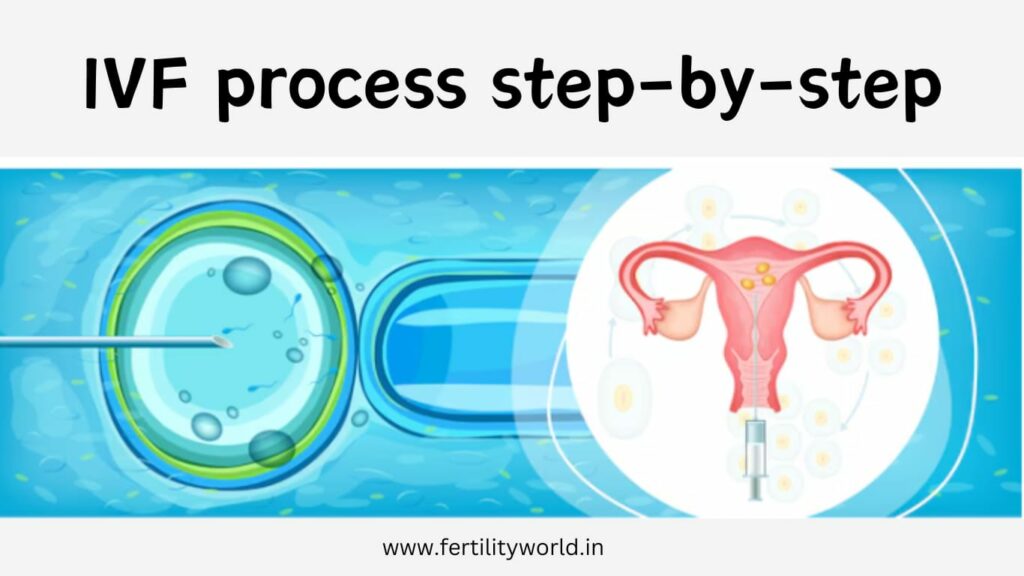 IVF process step-by-step

www.fertilityworld.in